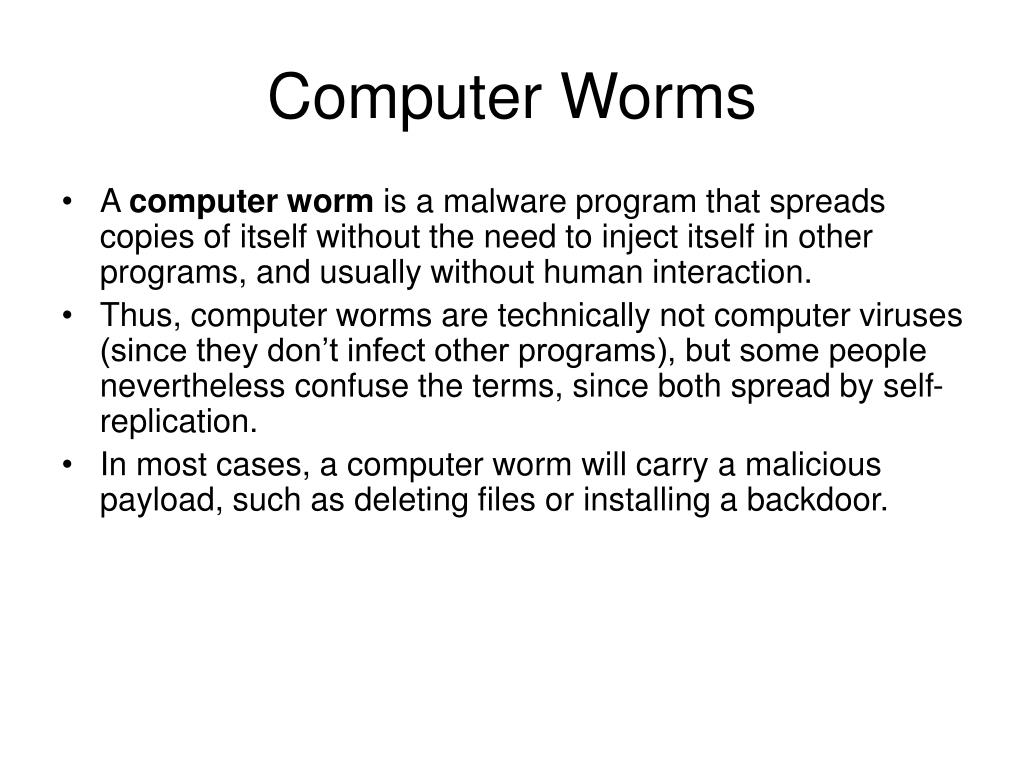 Computer Worms

• A computer worm is a malware program that spreads copies of itself without the need to inject itself in other programs, and usually without human interaction.
• Thus, computer worms are technically not computer viruses (since they don't infect other programs), but some people nevertheless confuse the terms, since both spread by self-replication.
• In most cases, a computer worm will carry a malicious payload, such as deleting files or installing a backdoor.